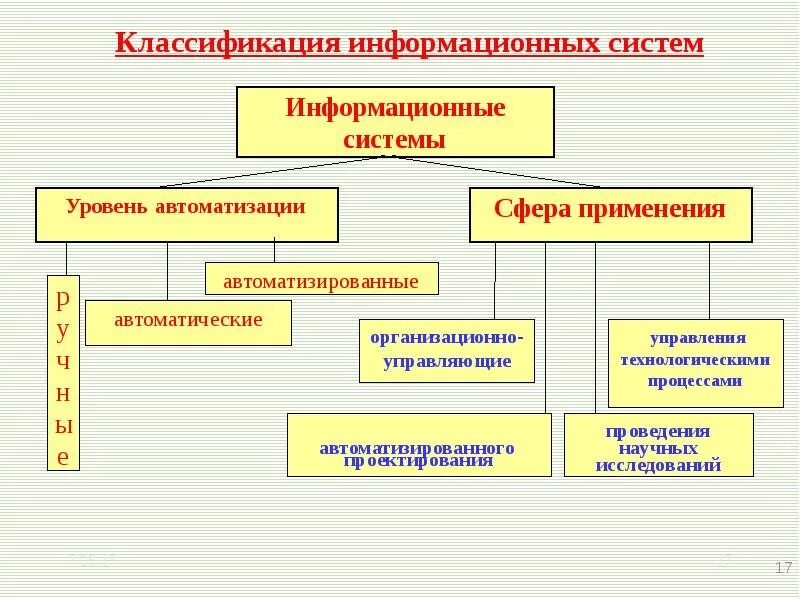 Классификация информационных систем

Информационные системы

Уровень автоматизации

Сфера применения

ручные

автоматические

автоматизированные

организационно-управляющие

управления технологическими процессами

автоматизированного проектирования

проведения научных исследований

17